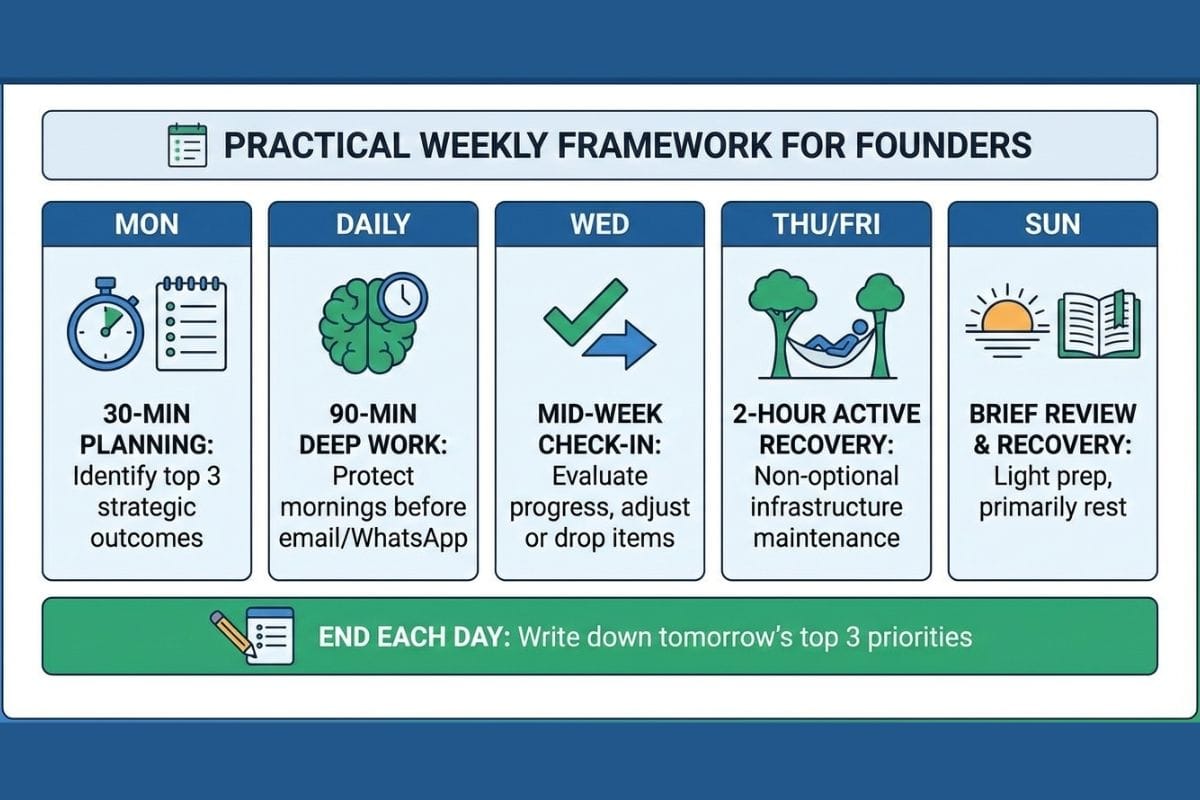 PRACTICAL WEEKLY FRAMEWORK FOR FOUNDERS

MON

30-MIN PLANNING: Identify top 3 strategic outcomes

DAILY

90-MIN DEEP WORK: Protect mornings before email/WhatsApp

WED

MID-WEEK CHECK-IN: Evaluate progress, adjust or drop items

THU/FRI

2-HOUR ACTIVE RECOVERY: Non-optional infrastructure maintenance

SUN

BRIEF REVIEW & RECOVERY: Light prep, primarily rest

END EACH DAY: Write down tomorrow's top 3 priorities